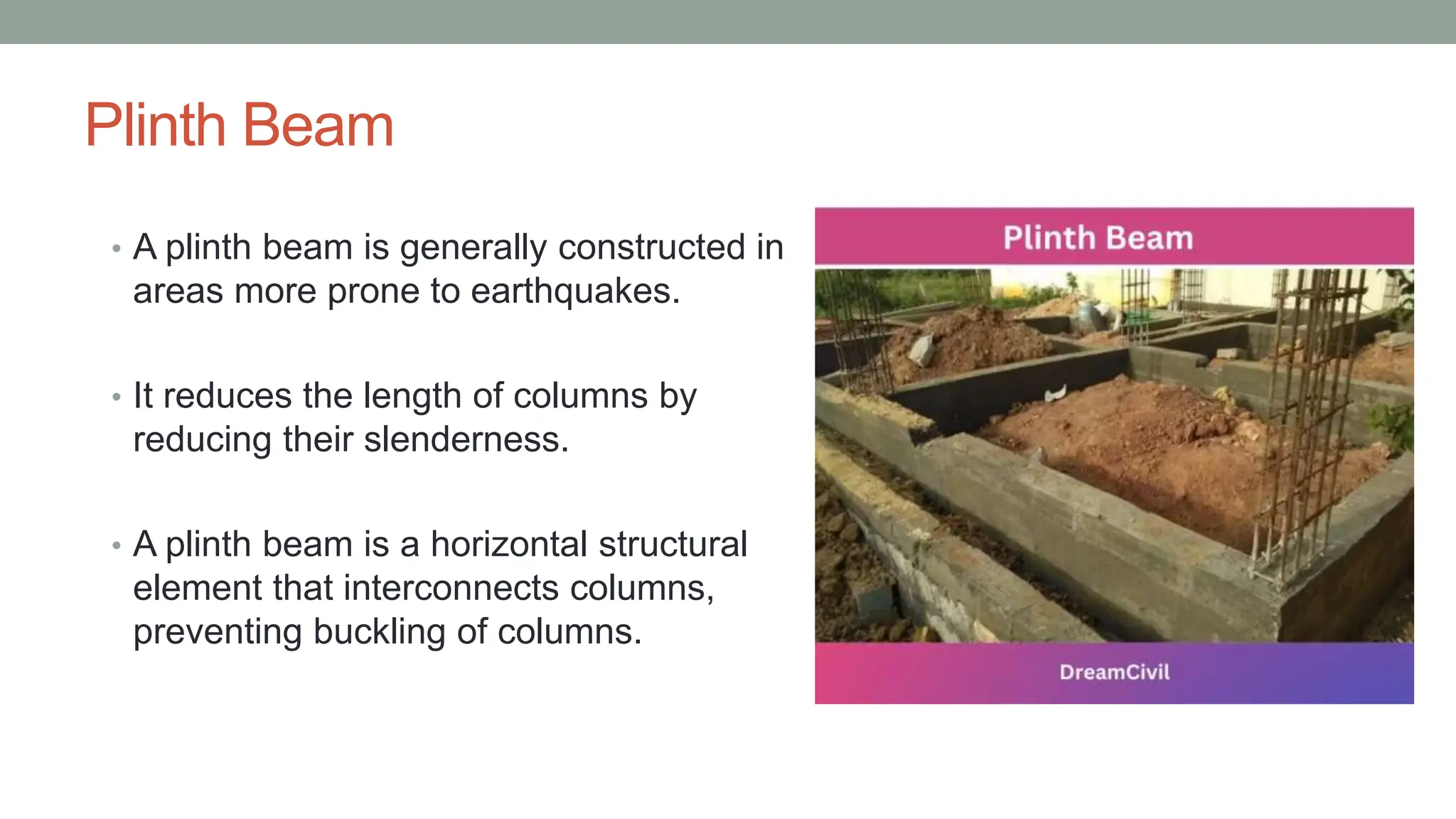 Plinth Beam

• A plinth beam is generally constructed in areas more prone to earthquakes.

• It reduces the length of columns by reducing their slenderness.

• A plinth beam is a horizontal structural element that interconnects columns, preventing buckling of columns.

Plinth Beam

DreamCivil